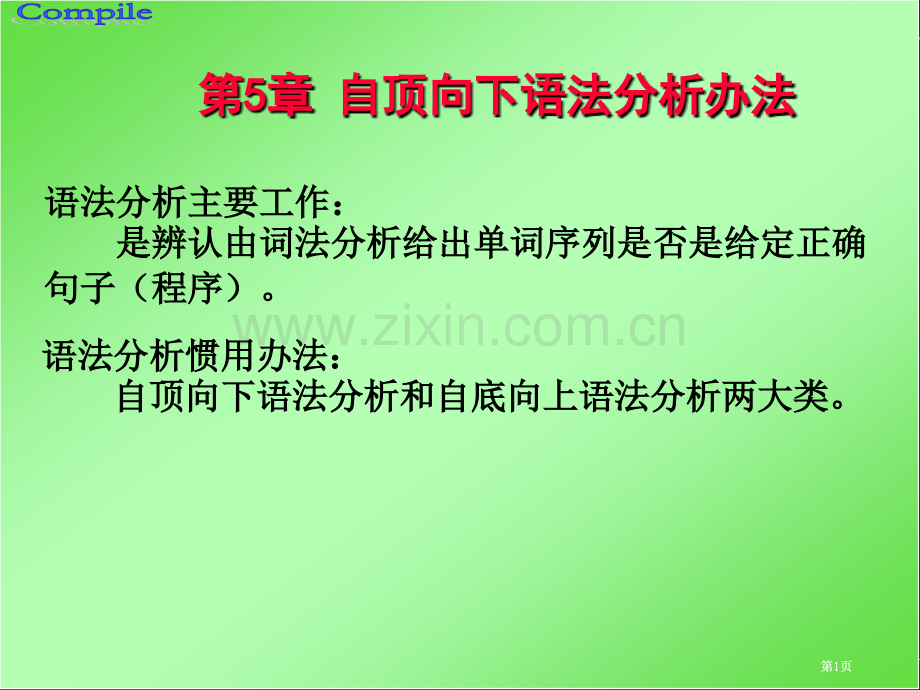 Compile

第5章 自顶向下语法分析办法

语法分析主要工作：
是辨认由词法分析给出单词序列是否是给定正确句子（程序）。

www.zixin.com.cn

语法分析惯用办法：
自顶向下语法分析和自底向上语法分析两大类。

第1页